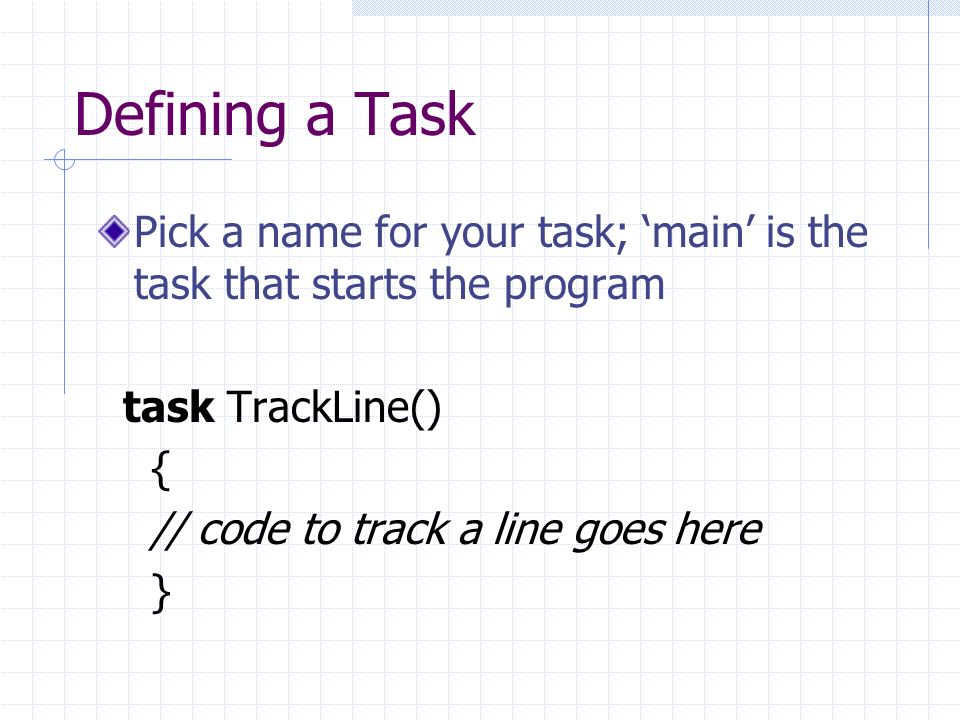 Defining a Task

Pick a name for your task; ‘main’ is the task that starts the program

task TrackLine()
{
// code to track a line goes here
}